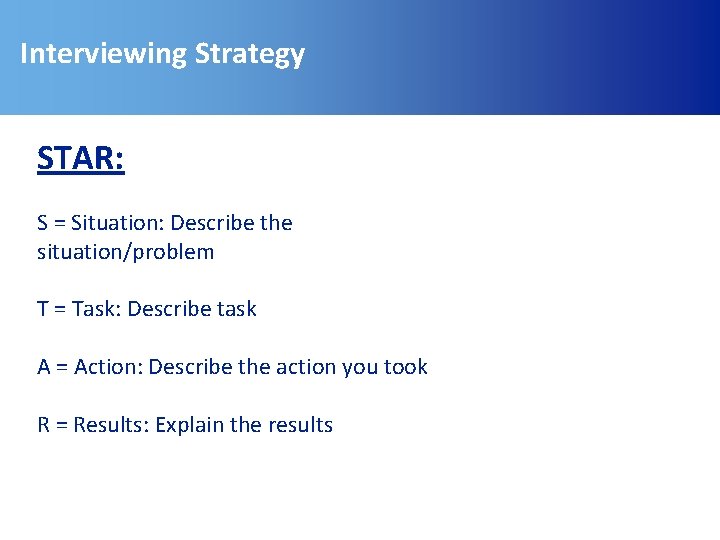 Interviewing Strategy

STAR:

S = Situation: Describe the situation/problem

T = Task: Describe task

A = Action: Describe the action you took

R = Results: Explain the results